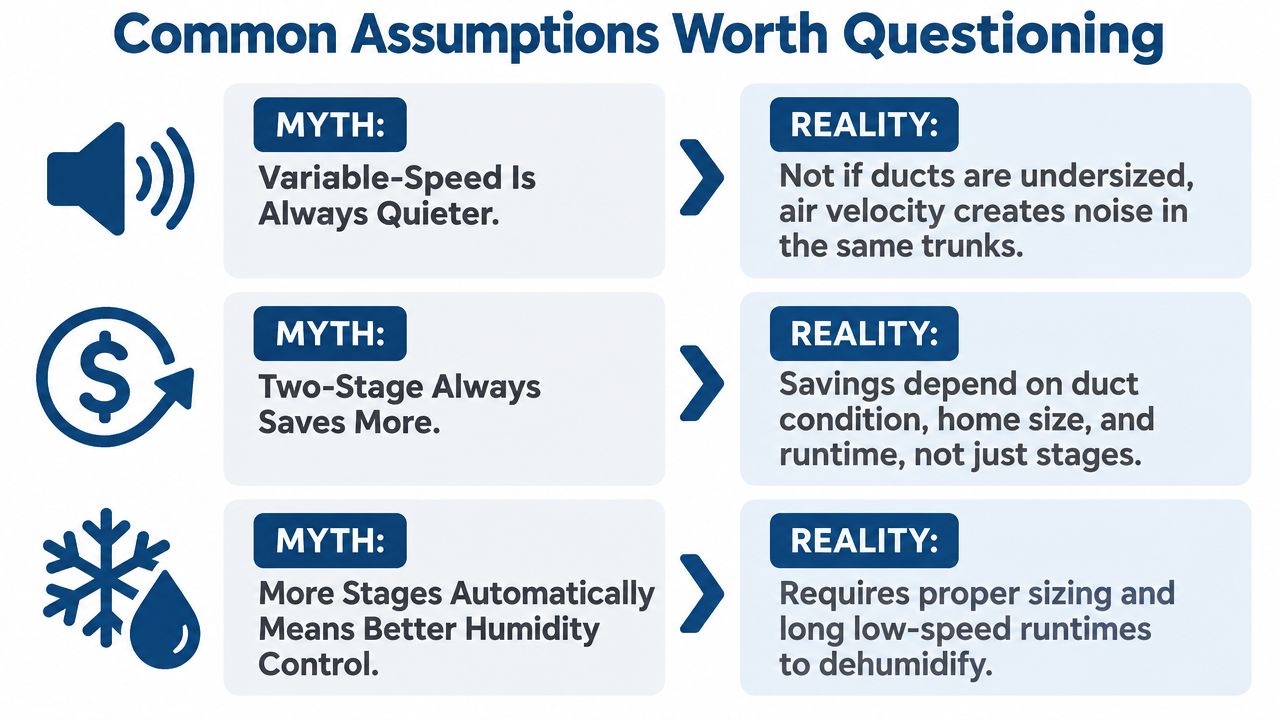 Common Assumptions Worth Questioning

MYTH:
Variable-Speed Is Always Quieter.

REALITY:
Not if ducts are undersized, air velocity creates noise in the same trunks.

MYTH:
Two-Stage Always Saves More.

REALITY:
Savings depend on duct condition, home size, and runtime, not just stages.

MYTH:
More Stages Automatically Means Better Humidity Control.

REALITY:
Requires proper sizing and long low-speed runtimes to dehumidify.